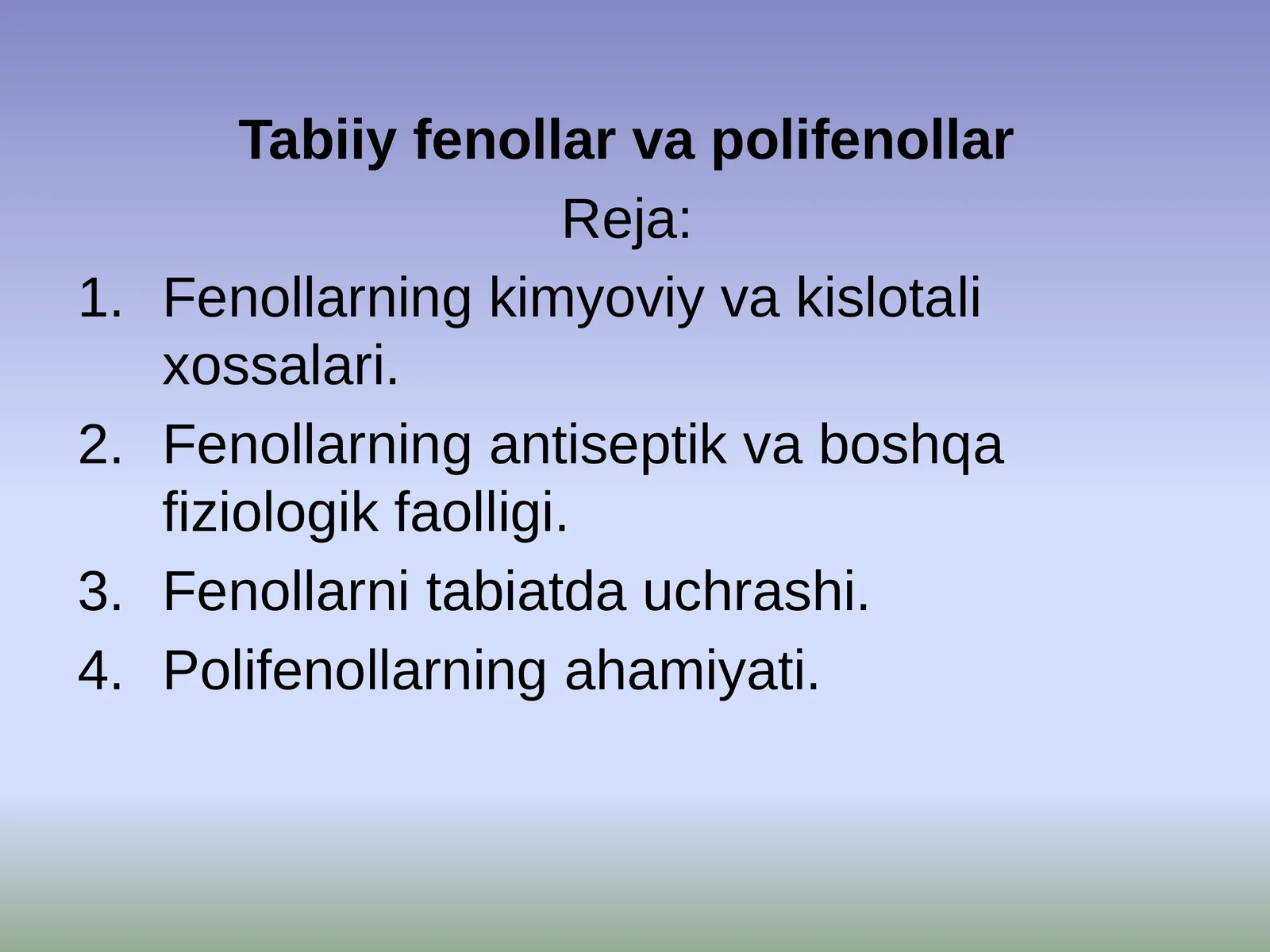 Tabiiy fenollar va polifenollar
Reja:

1. Fenollarning kimyoviy va kislotali xossalari.
2. Fenollarning antiseptik va boshqa fiziologik faolligi.
3. Fenollarni tabiatda uchrashi.
4. Polifenollarning ahamiyati.